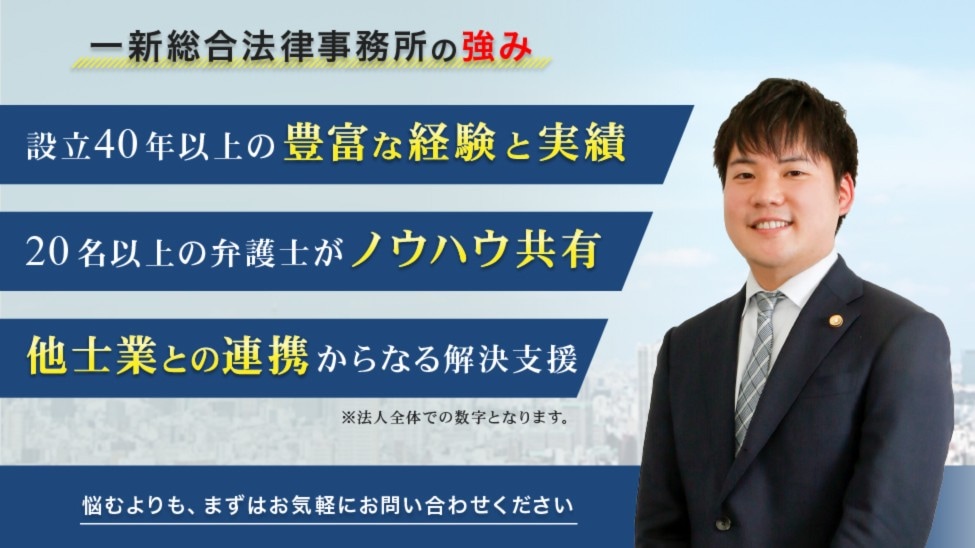 一新総合法律事務所の強み

設立40年以上の豊富な経験と実績

20名以上の弁護士がノウハウ共有

他士業との連携からなる解決支援

※法人全体での数字となります。

悩むよりも、まずはお気軽にお問い合わせください